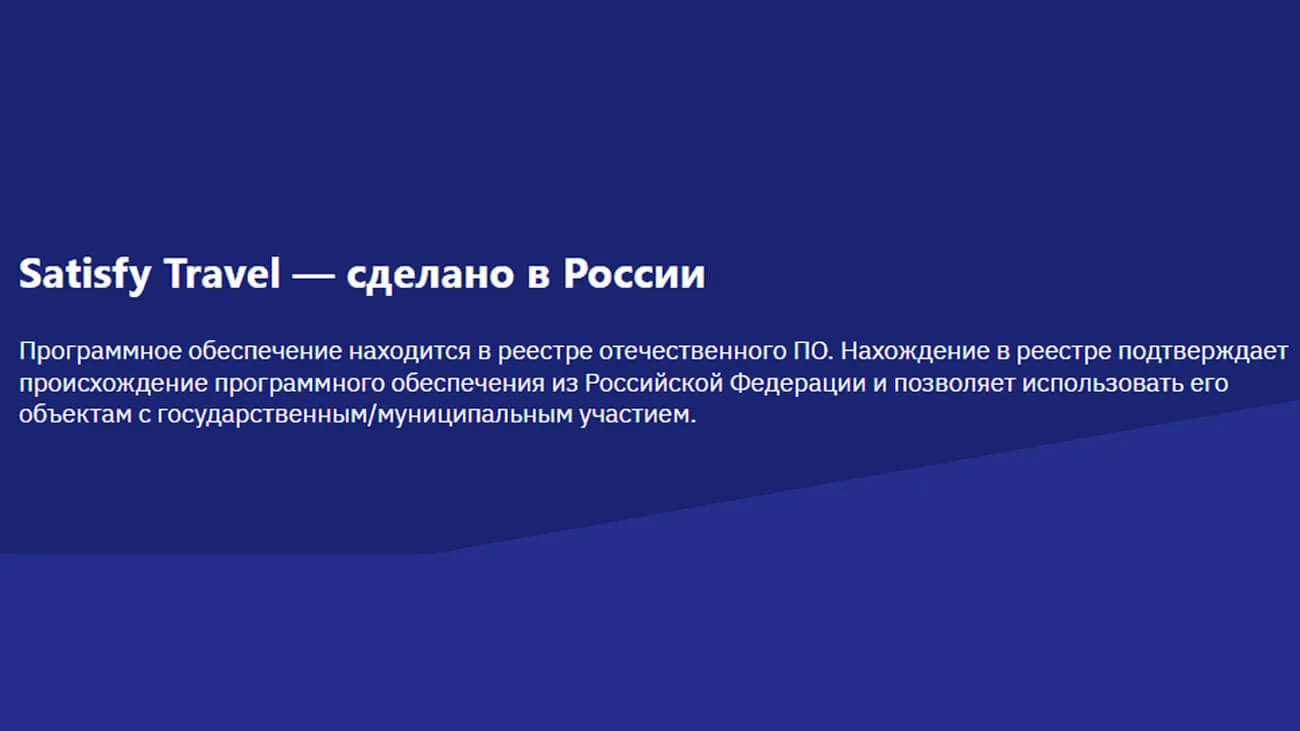 Satisfy Travel — сделано в России

Программное обеспечение находится в реестре отечественного ПО. Нахождение в реестре подтверждает происхождение программного обеспечения из Российской Федерации и позволяет использовать его объектам с государственным/муниципальным участием.